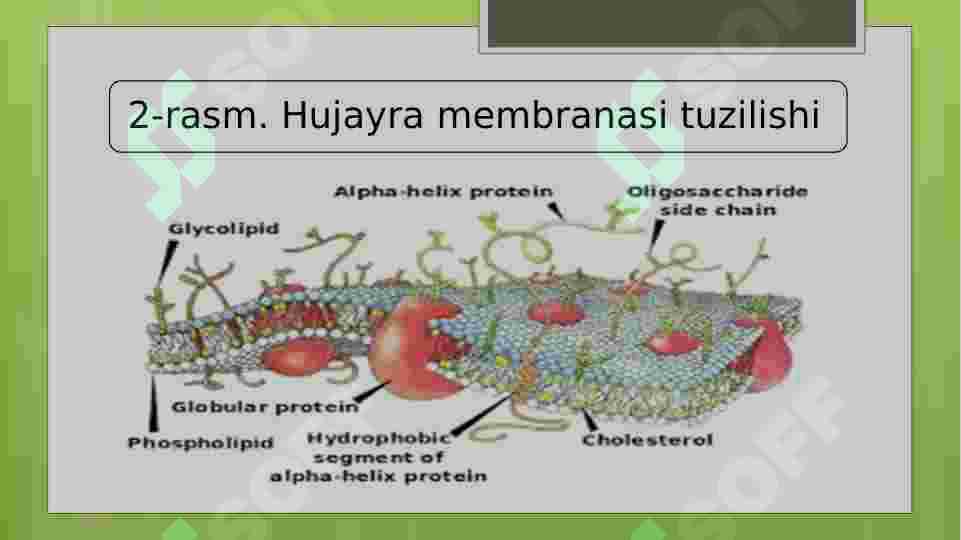 2-rasm. Hujayra membranasi tuzilishi

Alpha-helix protein

Oligosaccharide side chain

Glycolipid

Globular protein

Phospholipid

Hydrophobic segment of alpha-helix protein

Cholesterol

SOFF